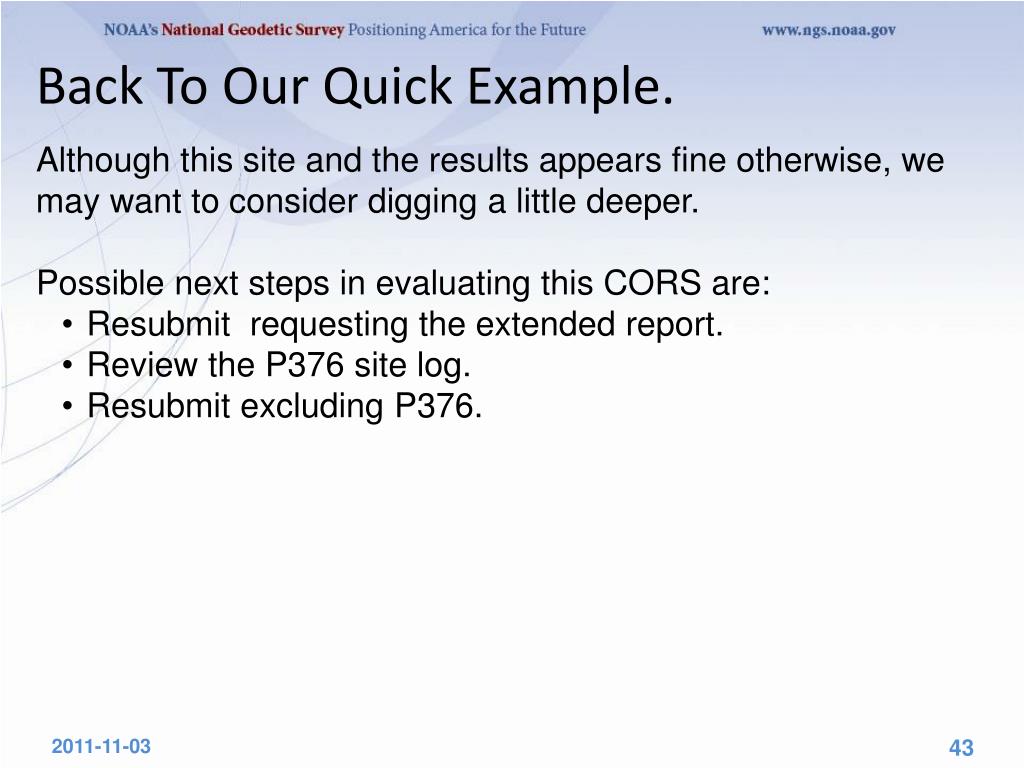 NOAA's National Geodetic Survey Positioning America for the Future www.ngs.noaa.gov

Back To Our Quick Example.

Although this site and the results appears fine otherwise, we may want to consider digging a little deeper.

Possible next steps in evaluating this CORS are:
• Resubmit requesting the extended report.
• Review the P376 site log.
• Resubmit excluding P376.

2011-11-03

43